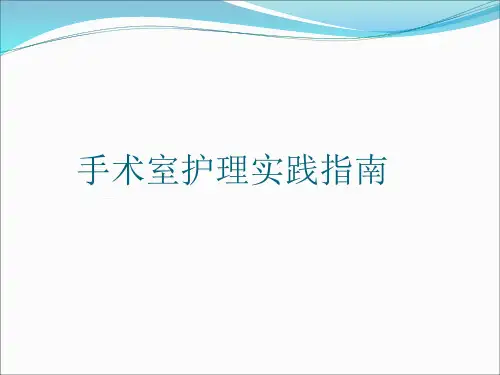 手术室护理实践指南